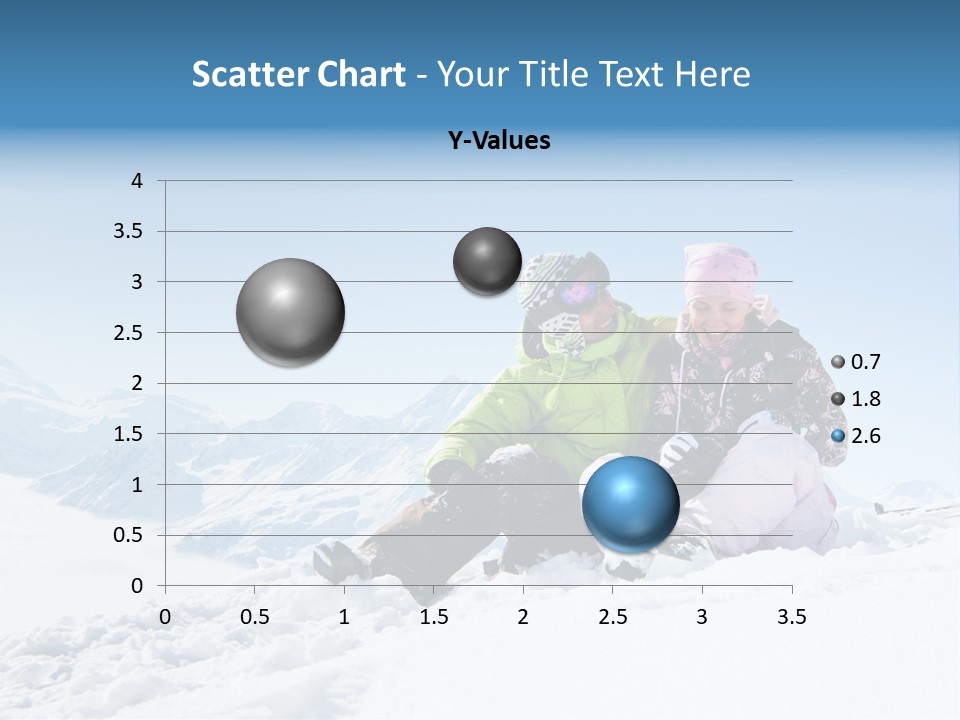 Scatter Chart - Your Title Text Here

Y-Values

4
3.5
3
2.5
2
1.5
1
0.5
0

0 0.5 1 1.5 2 2.5 3 3.5

0.7
1.8
2.6